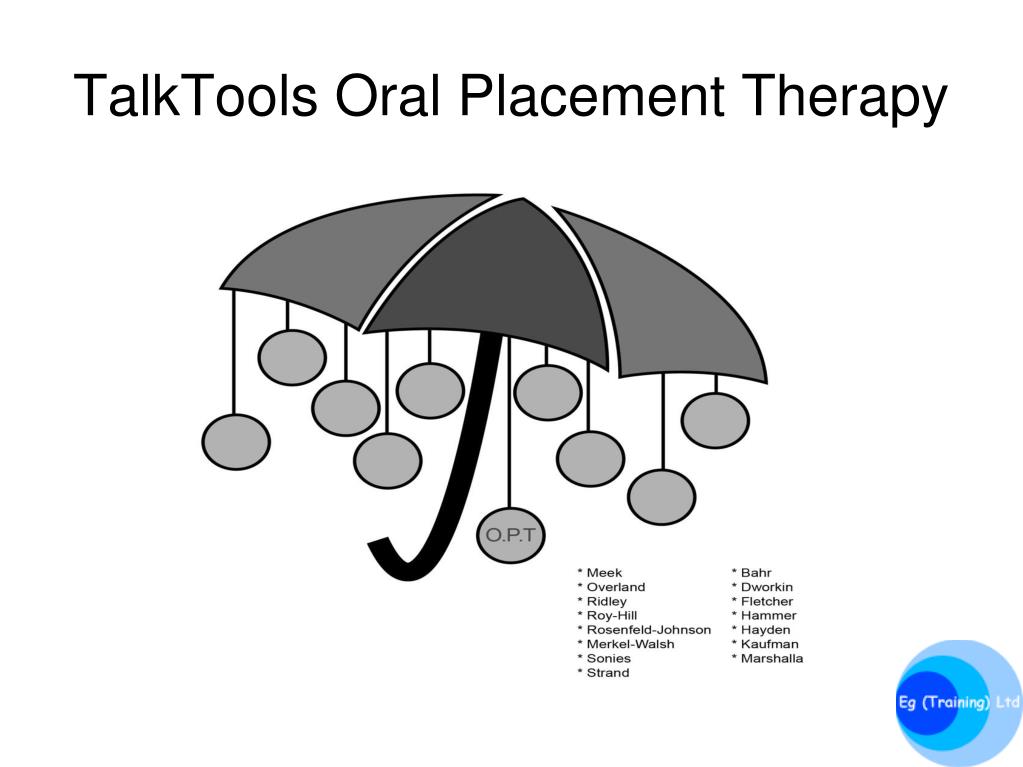 TalkTools Oral Placement Therapy

O.P.T

* Meek
* Overland
* Ridley
* Roy-Hill
* Rosenfeld-Johnson
* Merkel-Walsh
* Sonies
* Strand

* Bahr
* Dworkin
* Fletcher
* Hammer
* Hayden
* Kaufman
* Marshalla

Eg (Training) Ltd